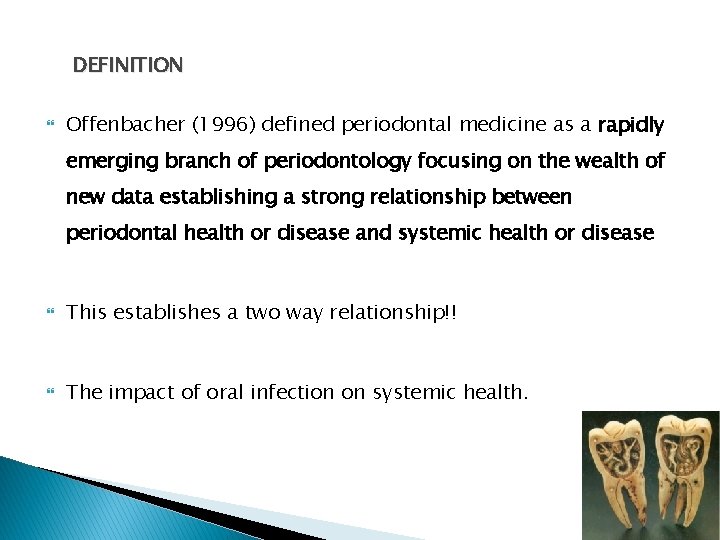 DEFINITION

Offenbacher (1996) defined periodontal medicine as a rapidly emerging branch of periodontology focusing on the wealth of new data establishing a strong relationship between periodontal health or disease and systemic health or disease

This establishes a two way relationship!!

The impact of oral infection on systemic health.